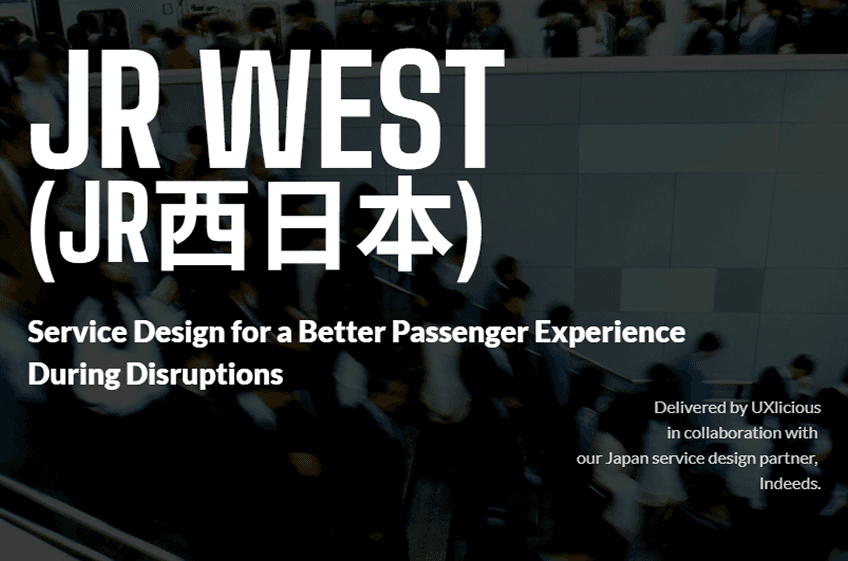 JR WEST
(JR西日本)

Service Design for a Better Passenger Experience During Disruptions

Delivered by UXlicious in collaboration with our Japan service design partner, Indeeds.